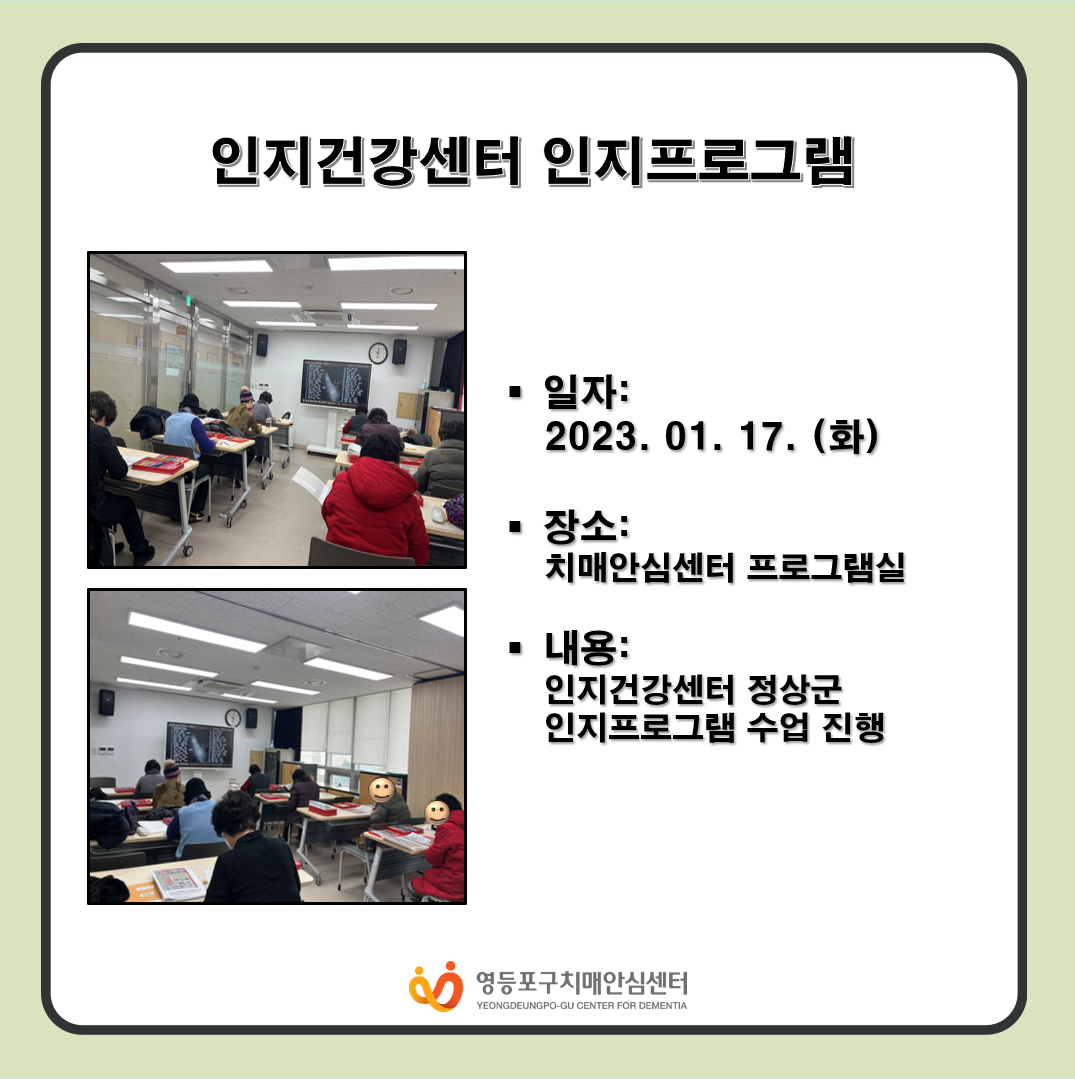 인지건강센터 인지프로그램

▪ 일자:
2023. 01. 17. (화)

▪ 장소:
치매안심센터 프로그램실

▪ 내용:
인지건강센터 정상군
인지프로그램 수업 진행

영등포구치매안심센터
YEONGDEUNGPO-GU CENTER FOR DEMENTIA